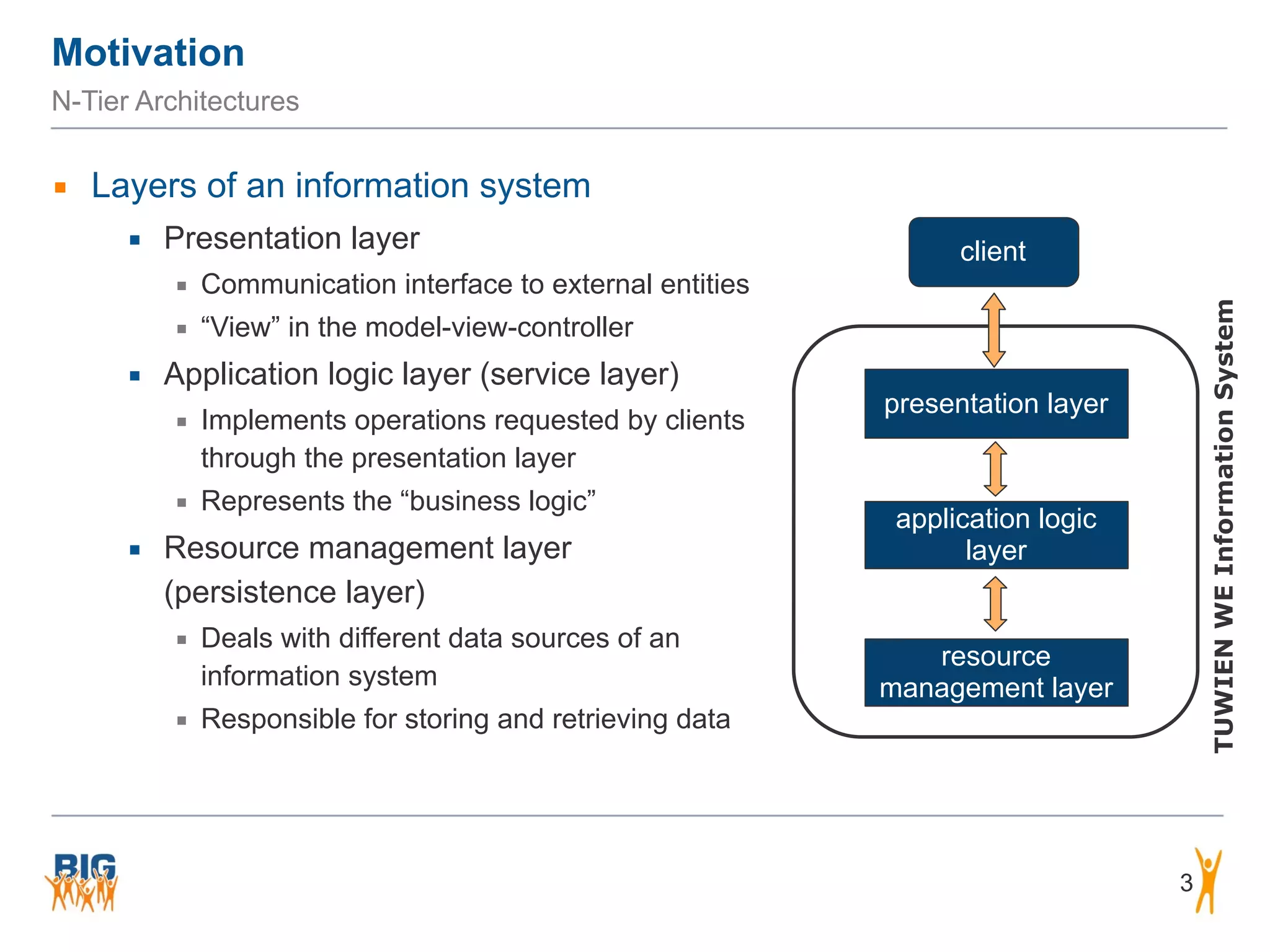 Motivation

N-Tier Architectures

▪ Layers of an information system

▪ Presentation layer

▪ Communication interface to external entities

▪ “View” in the model-view-controller

▪ Application logic layer (service layer)

▪ Implements operations requested by clients through the presentation layer

▪ Represents the “business logic”

▪ Resource management layer (persistence layer)

▪ Deals with different data sources of an information system

▪ Responsible for storing and retrieving data

client

presentation layer

application logic layer

resource management layer

TUWIEN WE Information System

BIG

3